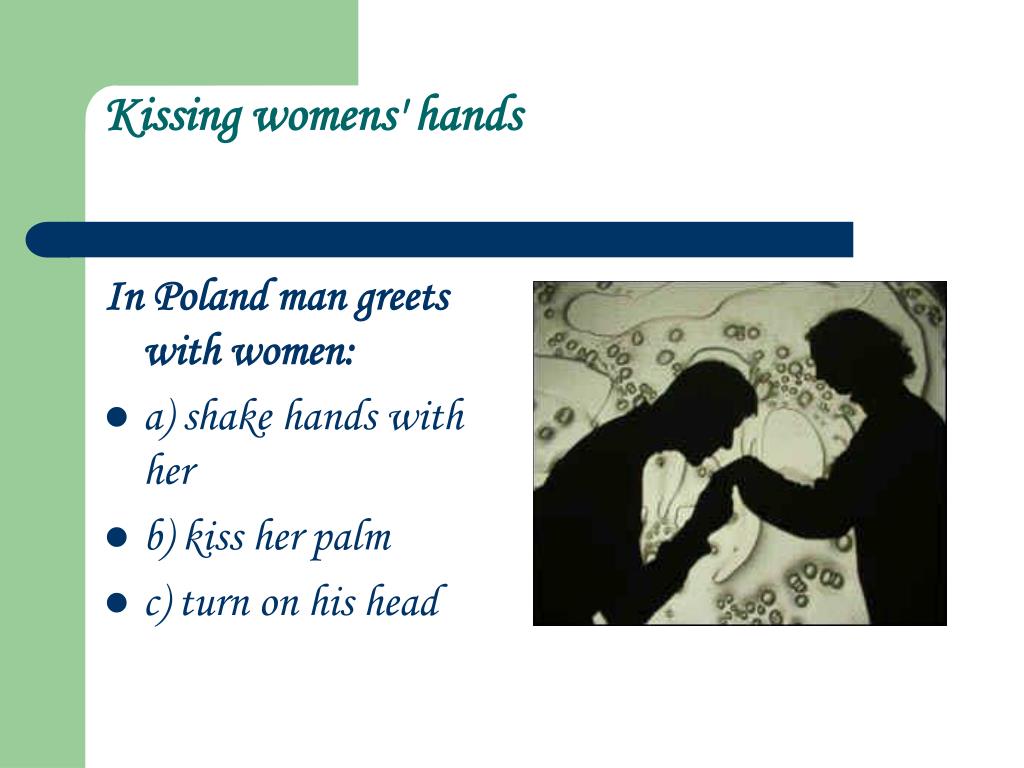 Kissing womens' hands

In Poland man greets with women:

- a) shake hands with her
- b) kiss her palm
- c) turn on his head